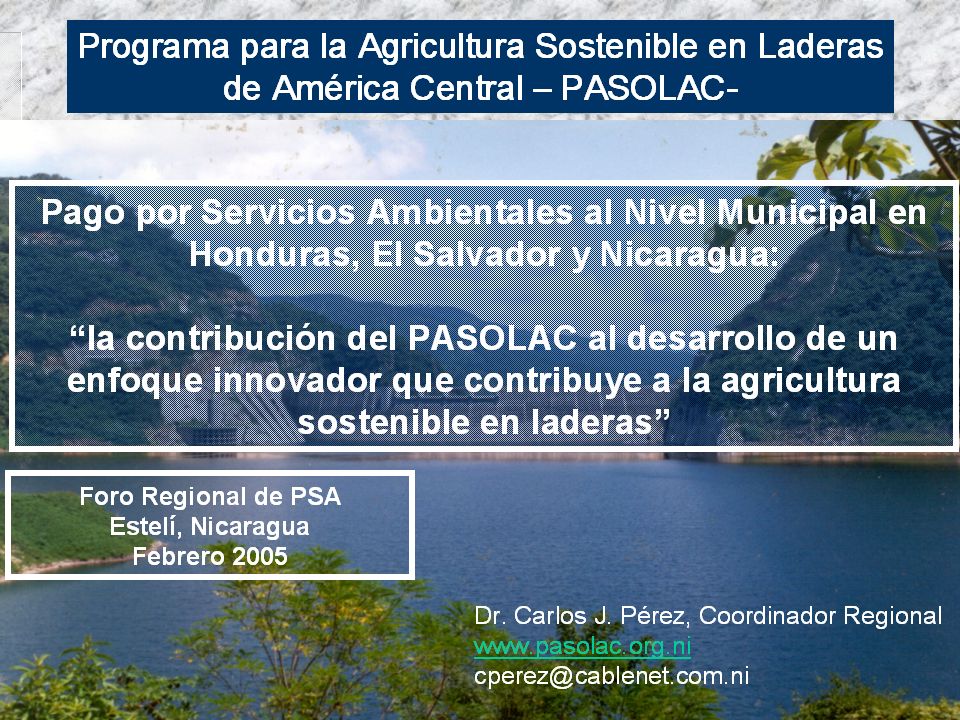 Programa para la Agricultura Sostenible en Laderas de América Central – PASOLAC-

Pago por Servicios Ambientales al Nivel Municipal en Honduras, El Salvador y Nicaragua:

“la contribución del PASOLAC al desarrollo de un enfoque innovador que contribuye a la agricultura sostenible en laderas”

Foro Regional de PSA
Estelí, Nicaragua
Febrero 2005

Dr. Carlos J. Pérez, Coordinador Regional
www.pasolac.org.ni
cperez@cablenet.com.ni